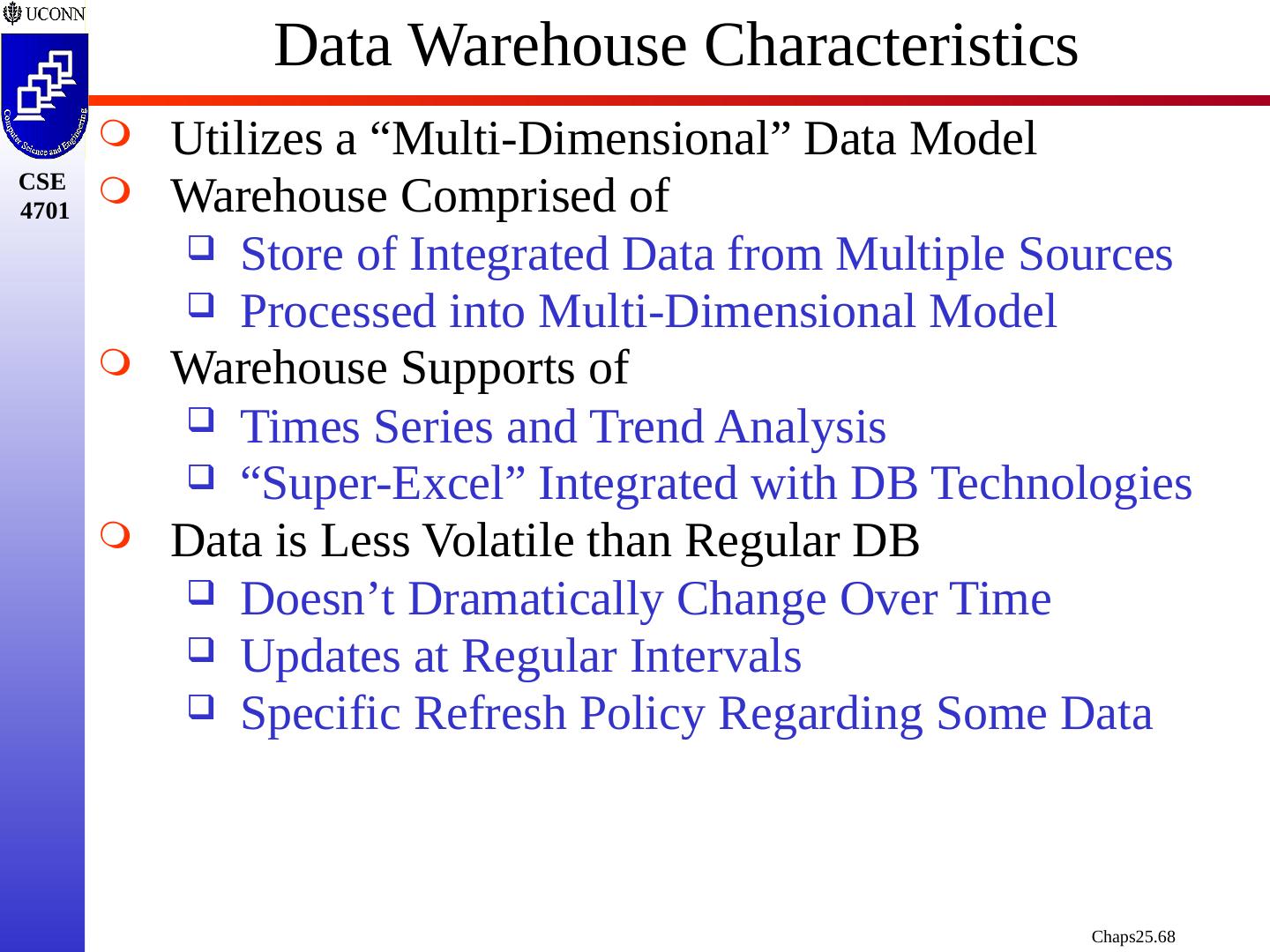 UCONN

Computer Science and Engineering

CSE 4701

Data Warehouse Characteristics

Utilizes a “Multi-Dimensional” Data Model

Warehouse Comprised of

Store of Integrated Data from Multiple Sources

Processed into Multi-Dimensional Model

Warehouse Supports of

Times Series and Trend Analysis

“Super-Excel” Integrated with DB Technologies

Data is Less Volatile than Regular DB

Doesn’t Dramatically Change Over Time

Updates at Regular Intervals

Specific Refresh Policy Regarding Some Data

Chaps25.68